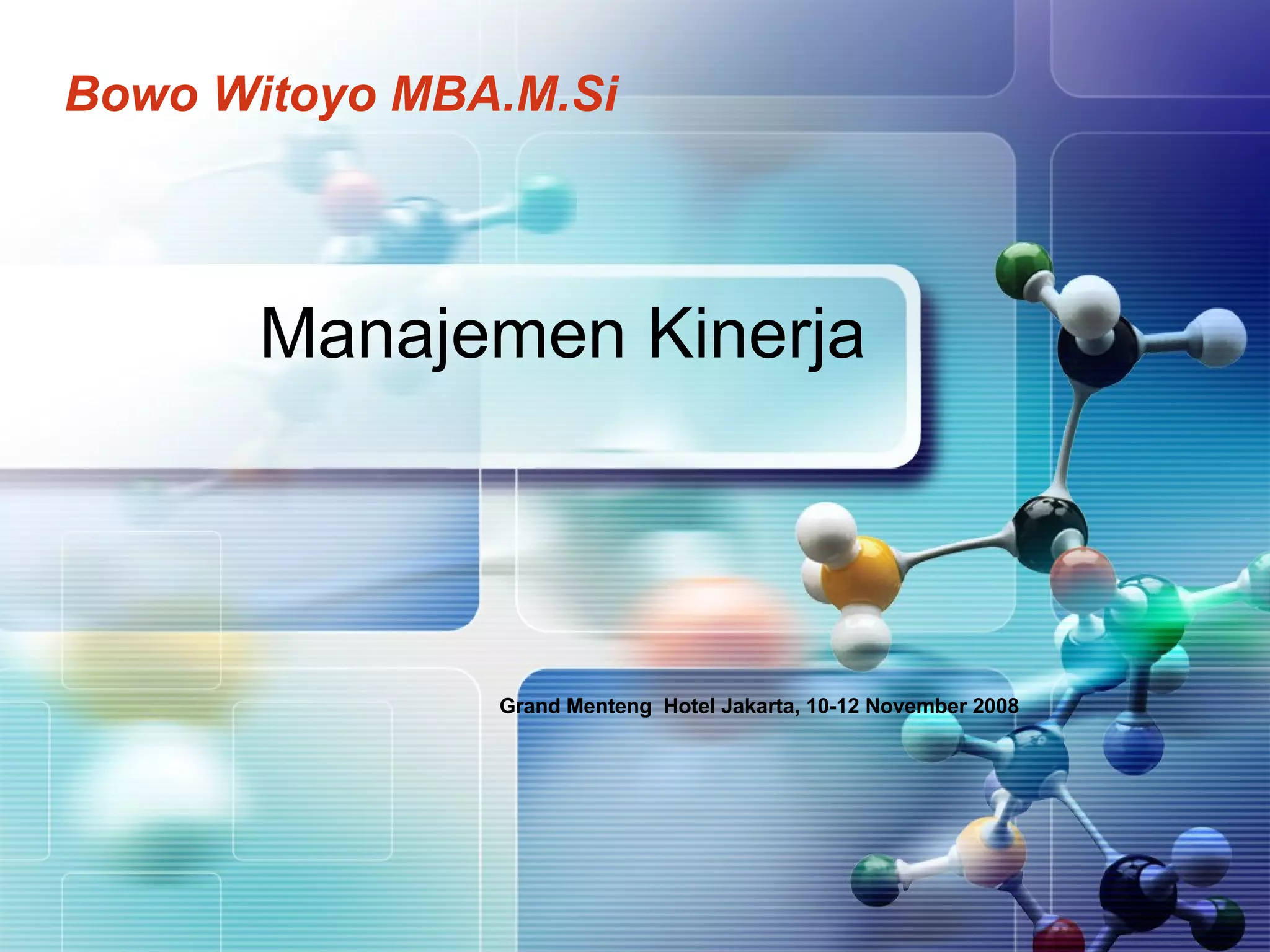 Bowo Witoyo MBA.M.Si

Manajemen Kinerja

Grand Menteng Hotel Jakarta, 10-12 November 2008